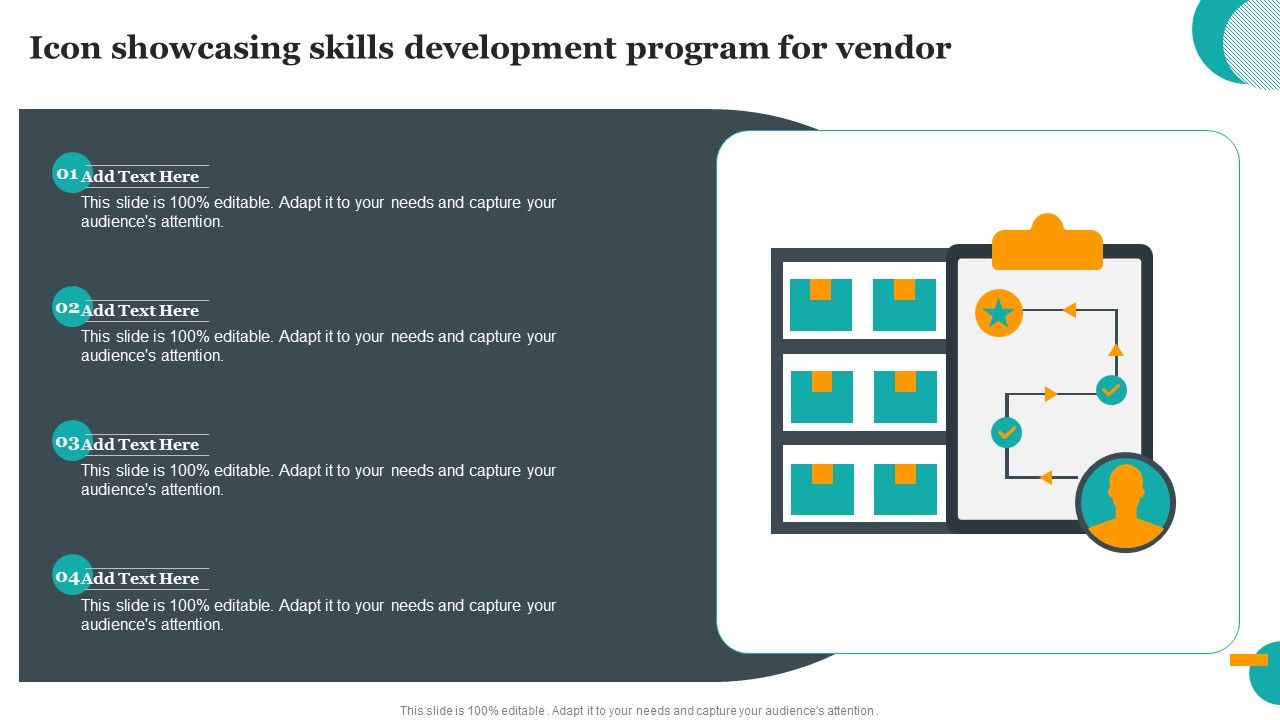 Icon showcasing skills development program for vendor

01 Add Text Here
This slide is 100% editable. Adapt it to your needs and capture your audience's attention.

02 Add Text Here
This slide is 100% editable. Adapt it to your needs and capture your audience's attention.

03 Add Text Here
This slide is 100% editable. Adapt it to your needs and capture your audience's attention.

04 Add Text Here
This slide is 100% editable. Adapt it to your needs and capture your audience's attention.

This slide is 100% editable . Adapt it to your needs and capture your audience's attention .